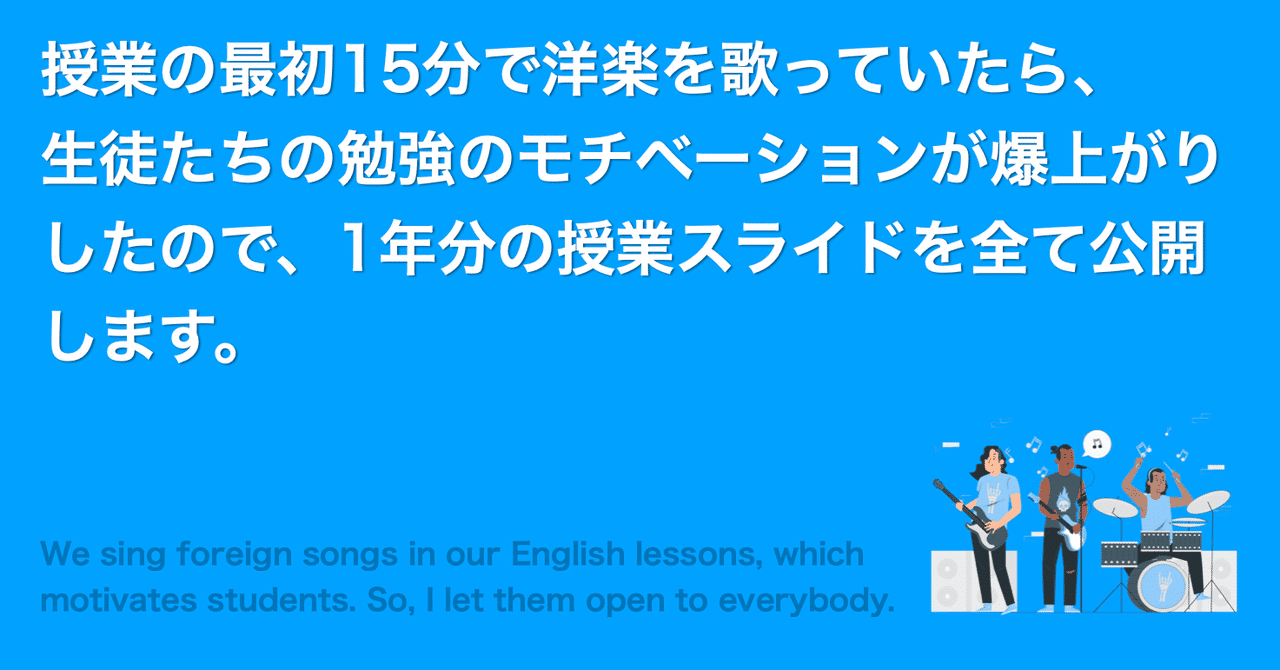 授業の最初15分で洋楽を歌っていたら、生徒たちの勉強のモチベーションが爆上がりしたので、1年分の授業スライドを全て公開します。

We sing foreign songs in our English lessons, which motivates students. So, I let them open to everybody.